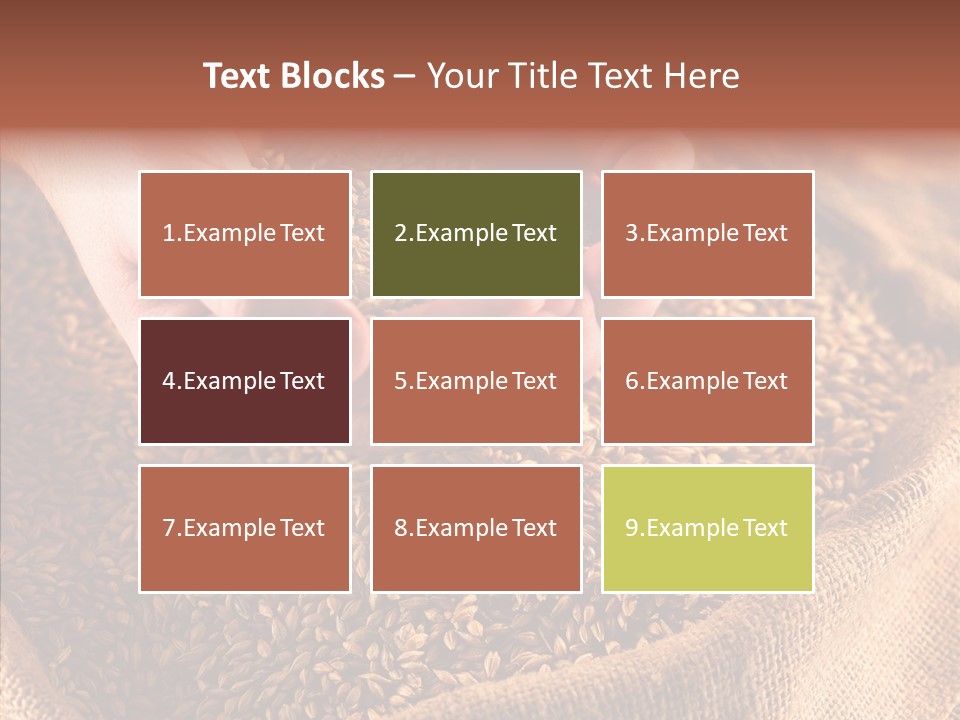 Text Blocks – Your Title Text Here

1.Example Text

2.Example Text

3.Example Text

4.Example Text

5.Example Text

6.Example Text

7.Example Text

8.Example Text

9.Example Text